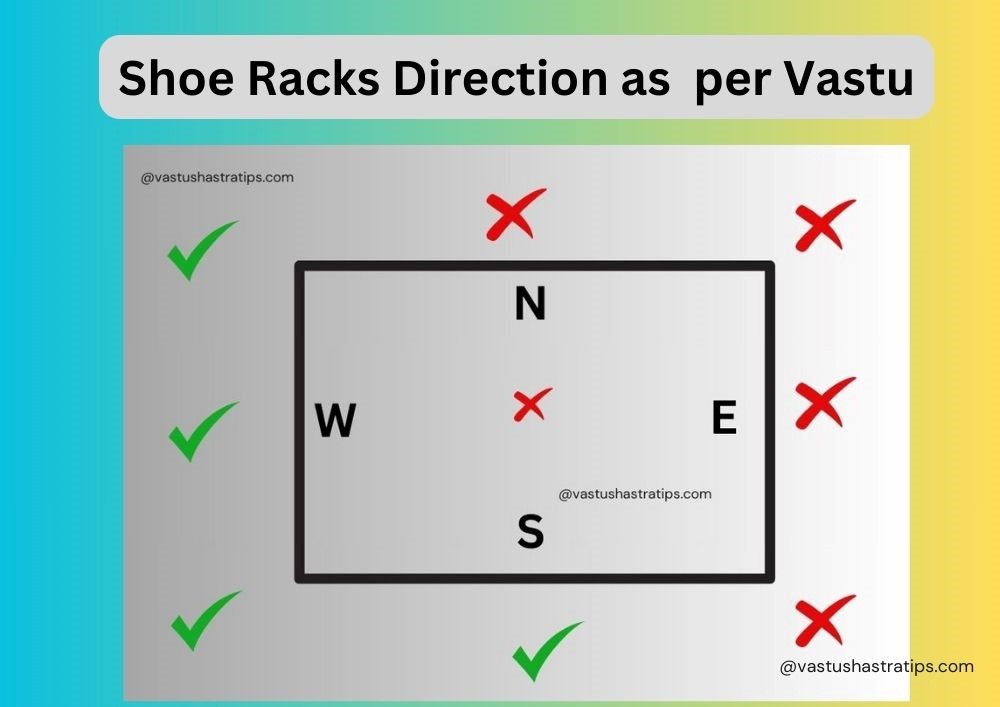 Shoe Racks Direction as per Vastu

@vastushastratips.com

N

W

E

@vastushastratips.com

S

@vastushastratips.com